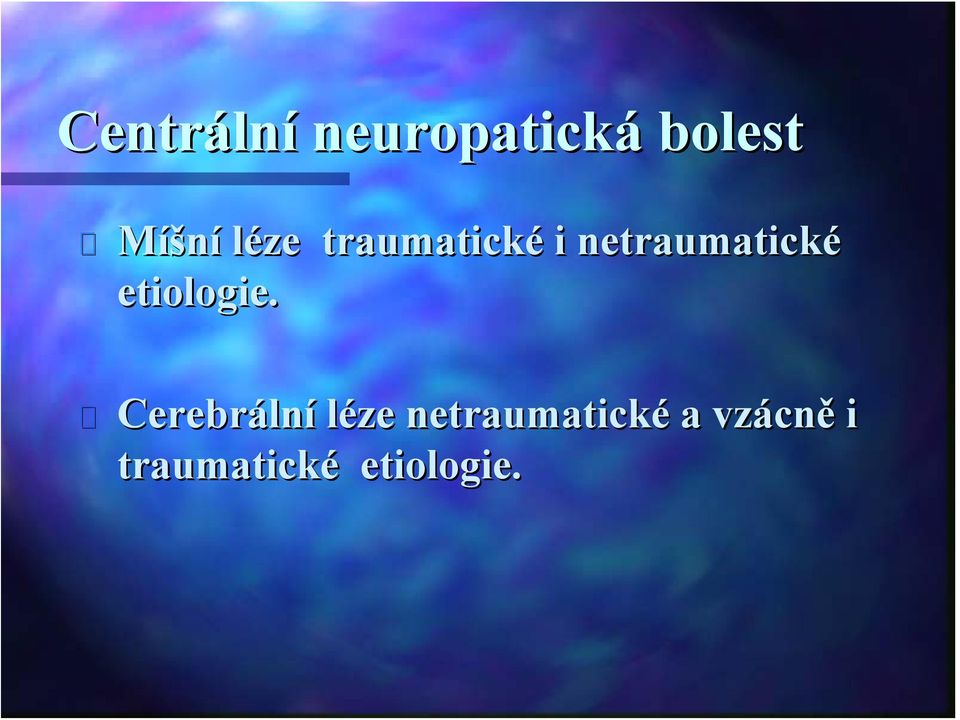 Centrální neuropatická bolest

Míšní léze traumatické i netraumatické etiologie.

Cerebrální léze netraumatické a vzácně i traumatické etiologie.